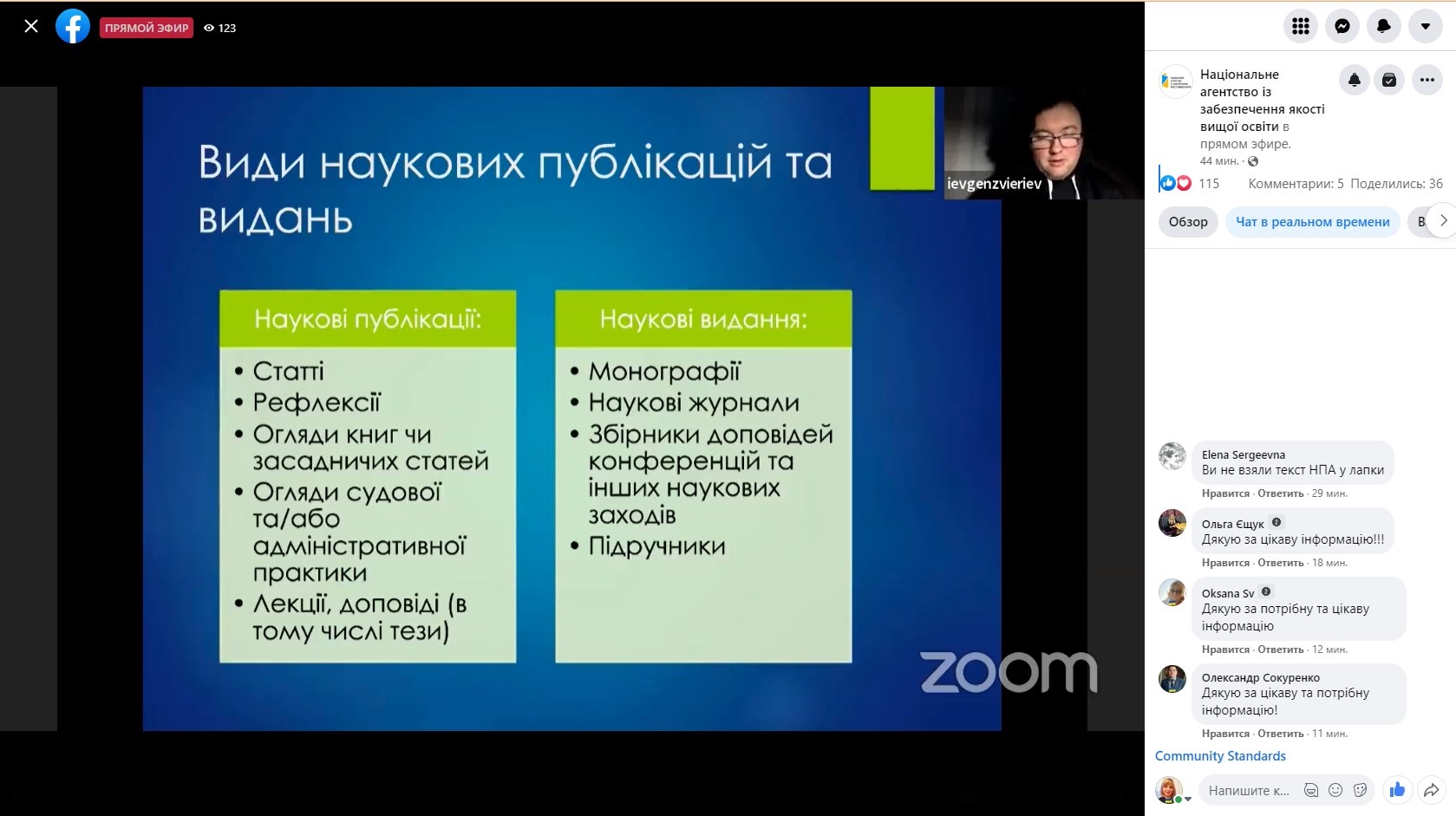 ПРЯМОЙ ЭФИР 123

Види наукових публікацій та видань

Наукові публікації:
• Статті
• Рефлексії
• Огляди книг чи засадничих статей
• Огляди судової та/або адміністративної практики
• Лекції, доповіді (в тому числі тези)

Наукові видання:
• Монографії
• Наукові журнали
• Збірники доповідей конференцій та інших наукових заходів
• Підручники

ievgenzvieriev

zoom

Національне агентство із забезпечення якості вищої освіти в прямом эфире.
44 мин.

115 Комментарии: 5 Поделились: 36

Обзор Чат в реальном времени В

Elena Sergeevna
Ви не взяли текст НПА у лапки
Нравится · Ответить · 29 мин.

Ольга Єщук
Дякую за цікаву інформацію!!!
Нравится · Ответить · 18 мин.

Oksana Sv
Дякую за потрібну та цікаву інформацію
Нравится · Ответить · 12 мин.

Олександр Сокуренко
Дякую за цікаву та потрібну інформацію!
Нравится · Ответить · 11 мин.

Community Standards

Напишите к...